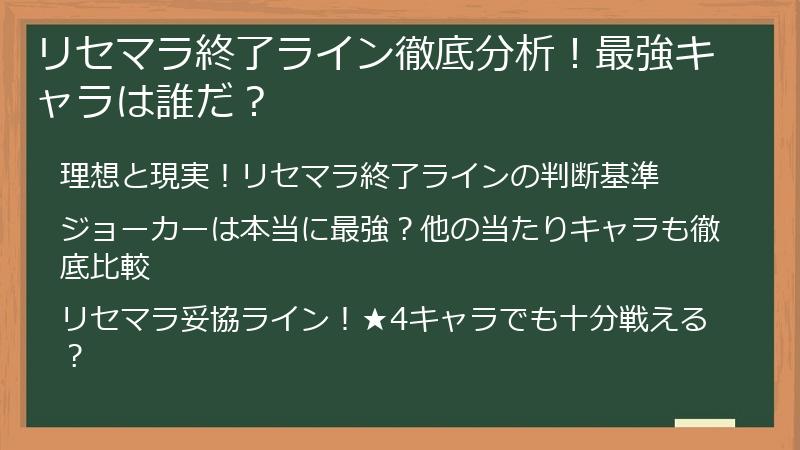 リセマラ終了ライン徹底分析！最強キャラは誰だ？

理想と現実！リセマラ終了ラインの判断基準

ジョーカーは本当に最強？他の当たりキャラも徹底比較

リセマラ妥協ライン！★4キャラでも十分戦える？